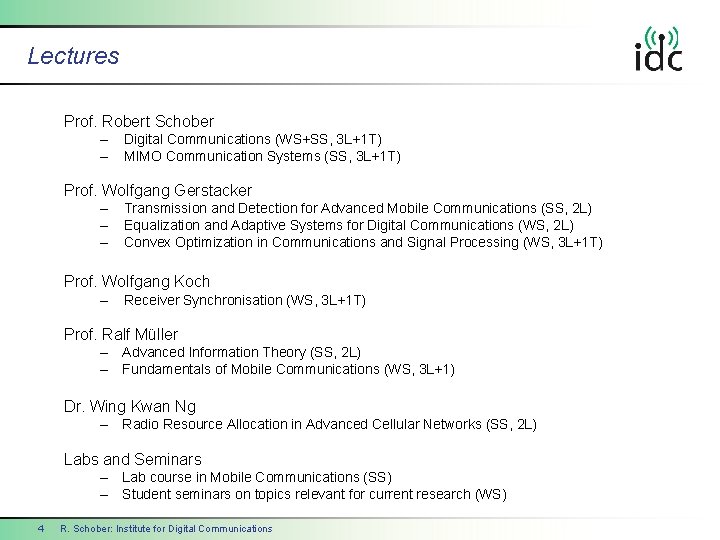 Lectures

idc

Prof. Robert Schober
– Digital Communications (WS+SS, 3L+1T)
– MIMO Communication Systems (SS, 3L+1T)

Prof. Wolfgang Gerstacker
– Transmission and Detection for Advanced Mobile Communications (SS, 2L)
– Equalization and Adaptive Systems for Digital Communications (WS, 2L)
– Convex Optimization in Communications and Signal Processing (WS, 3L+1T)

Prof. Wolfgang Koch
– Receiver Synchronisation (WS, 3L+1T)

Prof. Ralf Müller
– Advanced Information Theory (SS, 2L)
– Fundamentals of Mobile Communications (WS, 3L+1)

Dr. Wing Kwan Ng
– Radio Resource Allocation in Advanced Cellular Networks (SS, 2L)

Labs and Seminars
– Lab course in Mobile Communications (SS)
– Student seminars on topics relevant for current research (WS)

4 R. Schober: Institute for Digital Communications